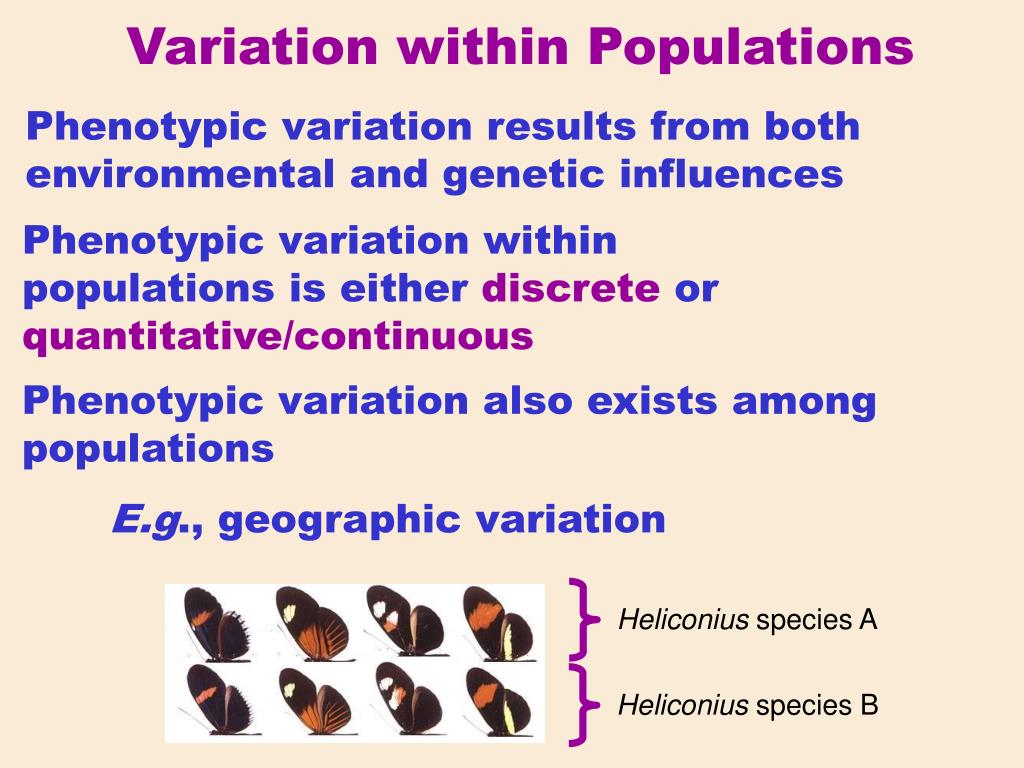 Variation within Populations

Phenotypic variation results from both environmental and genetic influences

Phenotypic variation within populations is either discrete or quantitative/continuous

Phenotypic variation also exists among populations

E.g., geographic variation

Heliconius species A

Heliconius species B